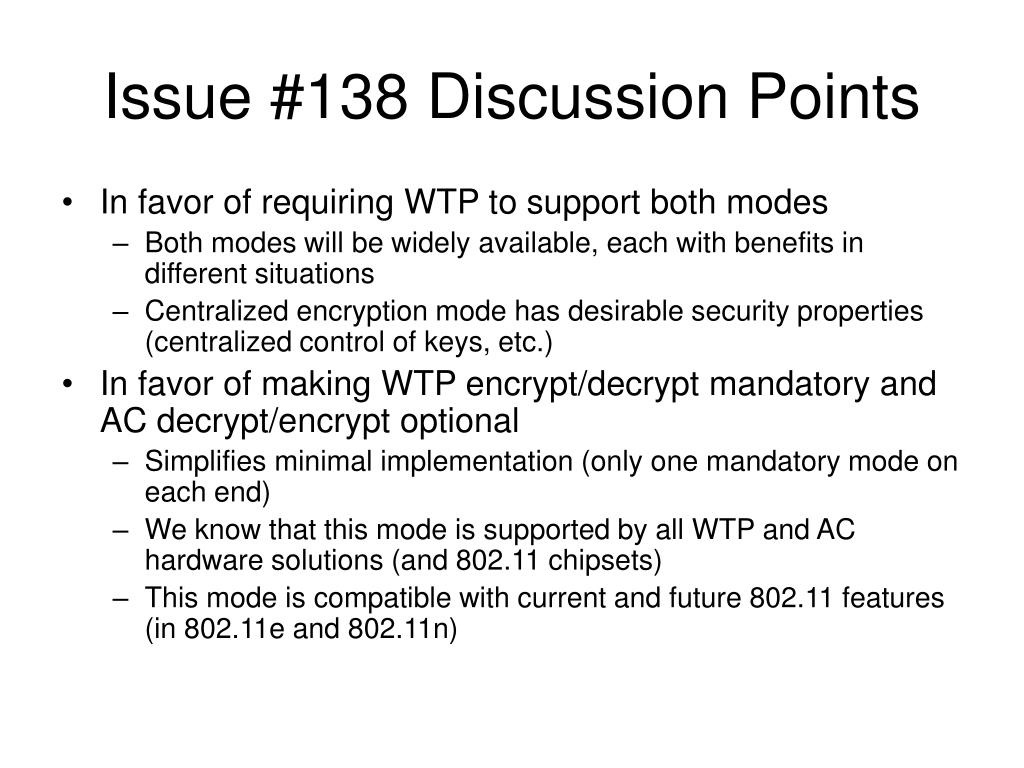 Issue #138 Discussion Points

• In favor of requiring WTP to support both modes
– Both modes will be widely available, each with benefits in different situations
– Centralized encryption mode has desirable security properties (centralized control of keys, etc.)

• In favor of making WTP encrypt/decrypt mandatory and AC decrypt/encrypt optional
– Simplifies minimal implementation (only one mandatory mode on each end)
– We know that this mode is supported by all WTP and AC hardware solutions (and 802.11 chipsets)
– This mode is compatible with current and future 802.11 features (in 802.11e and 802.11n)